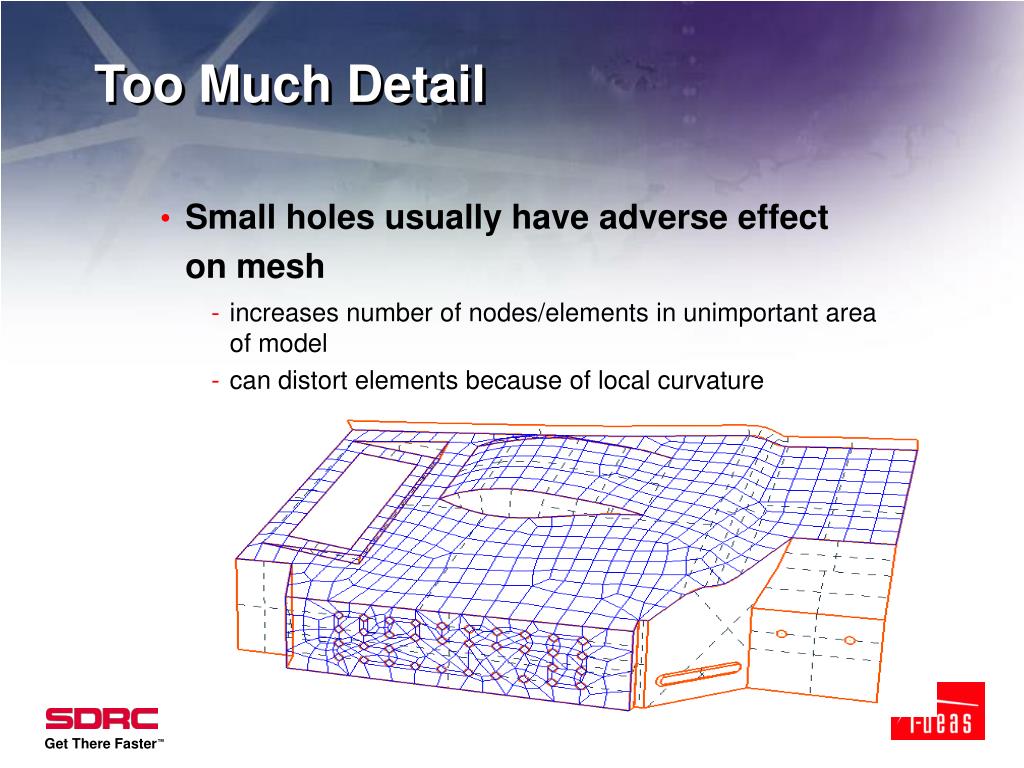 Too Much Detail

• Small holes usually have adverse effect on mesh

- increases number of nodes/elements in unimportant area of model
- can distort elements because of local curvature

SDRC
Get There Faster™

I-DEAS